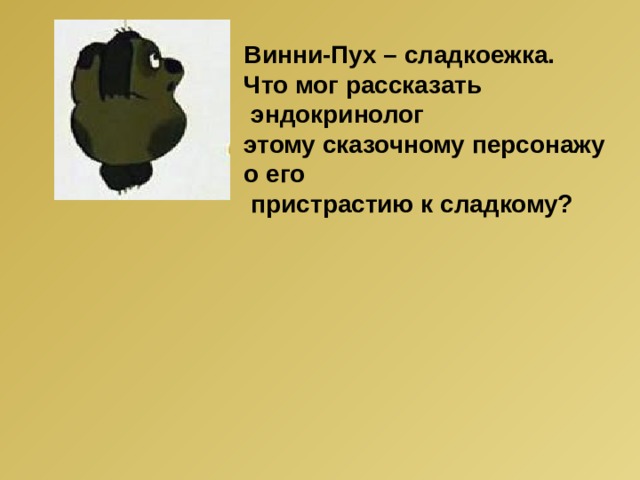 Винни-Пух – сладкоежка. Что мог рассказать эндокринолог этому сказочному персонажу о его пристрастию к сладкому?